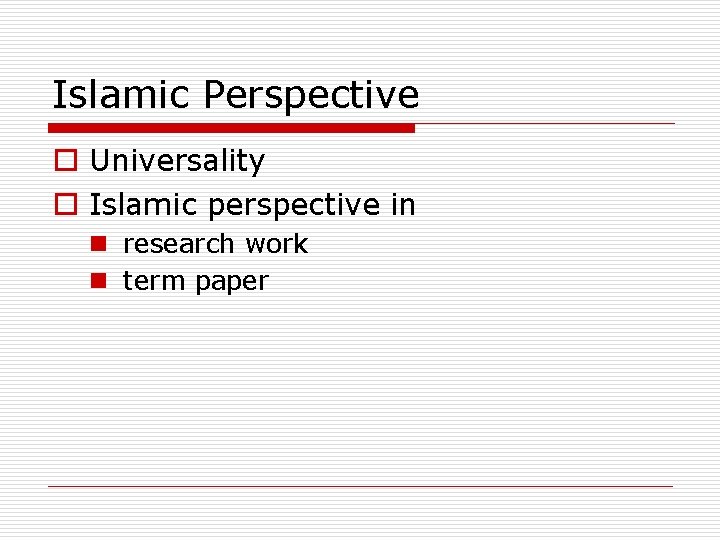 Islamic Perspective

Universality

Islamic perspective in

research work

term paper